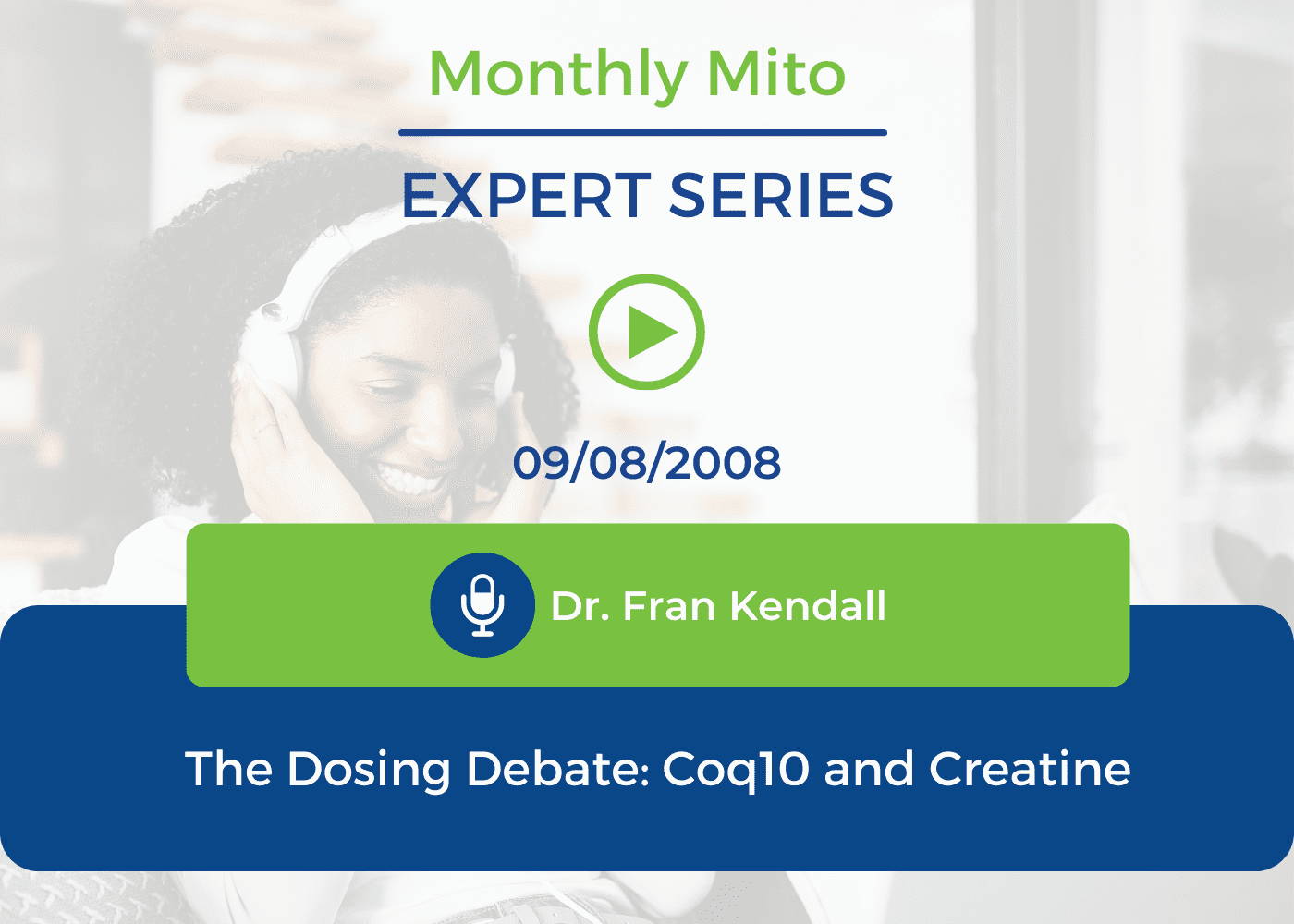 Monthly Mito

EXPERT SERIES

09/08/2008

Dr. Fran Kendall

The Dosing Debate: Coq10 and Creatine